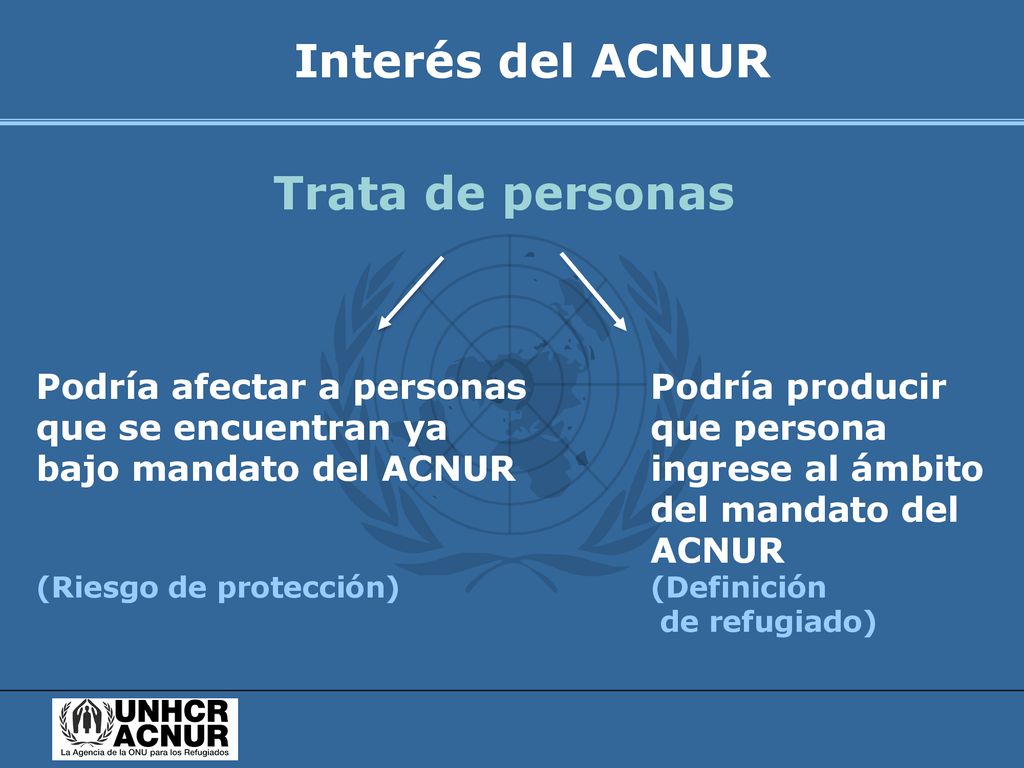 Interés del ACNUR

Trata de personas

Podría afectar a personas que se encuentran ya bajo mandato del ACNUR

(Riesgo de protección)

Podría producir que persona ingrese al ámbito del mandato del ACNUR

(Definición de refugiado)

UNHCR
ACNUR
La Agencia de la ONU para los Refugiados